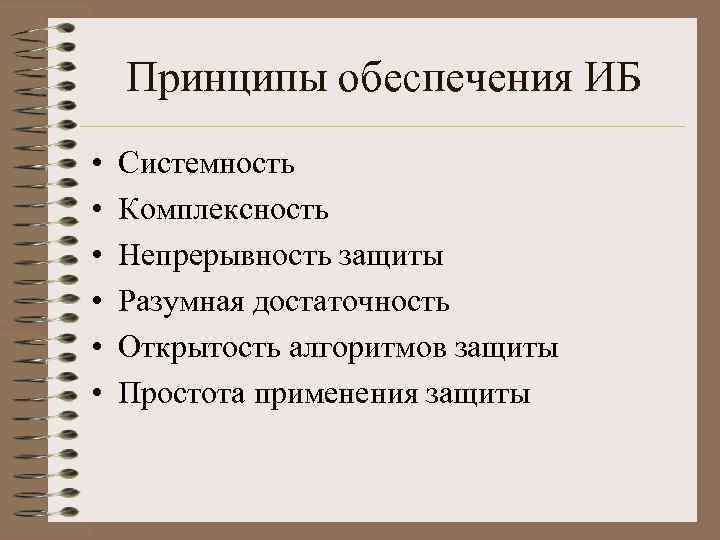 Принципы обеспечения ИБ

• Системность
• Комплексность
• Непрерывность защиты
• Разумная достаточность
• Открытость алгоритмов защиты
• Простота применения защиты